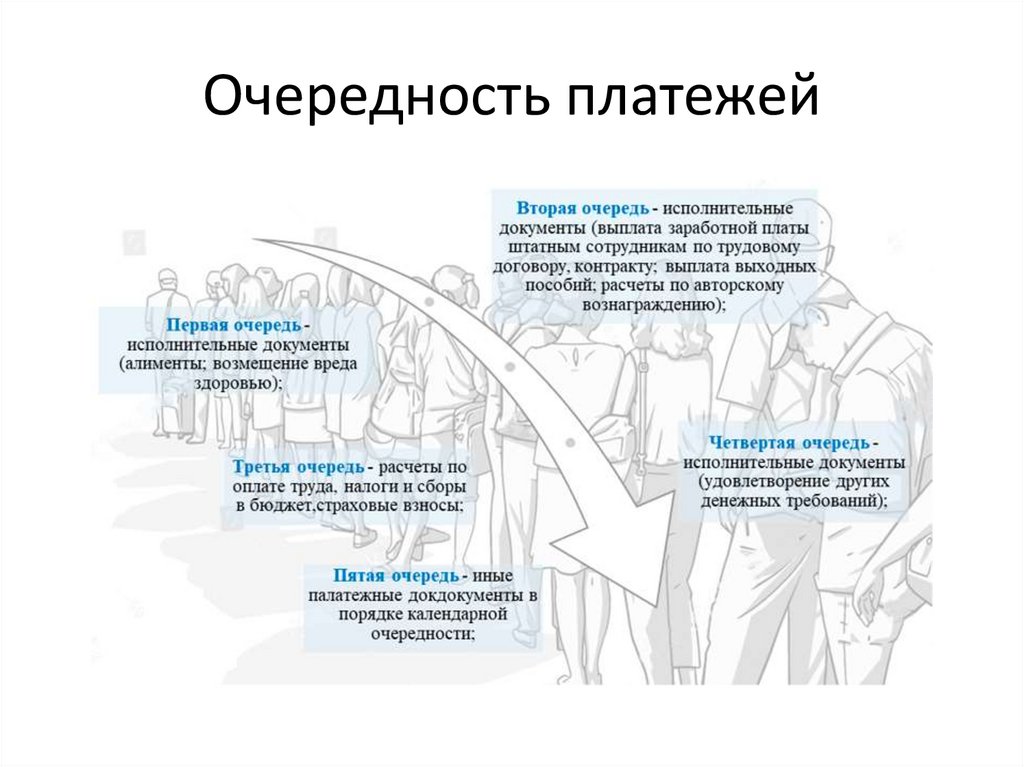 Очередность платежей

Первая очередь - исполнительные документы (алименты; возмещение вреда здоровью);

Вторая очередь - исполнительные документы (выплата заработной платы штатным сотрудникам по трудовому договору, контракту; выплата выходных пособий; расчеты по авторскому вознаграждению);

Третья очередь - расчеты по оплате труда, налоги и сборы в бюджет,страховые взносы;

Четвертая очередь - исполнительные документы (удовлетворение других денежных требований);

Пятая очередь - иные палатежные докдокументы в порядке календарной очередности;